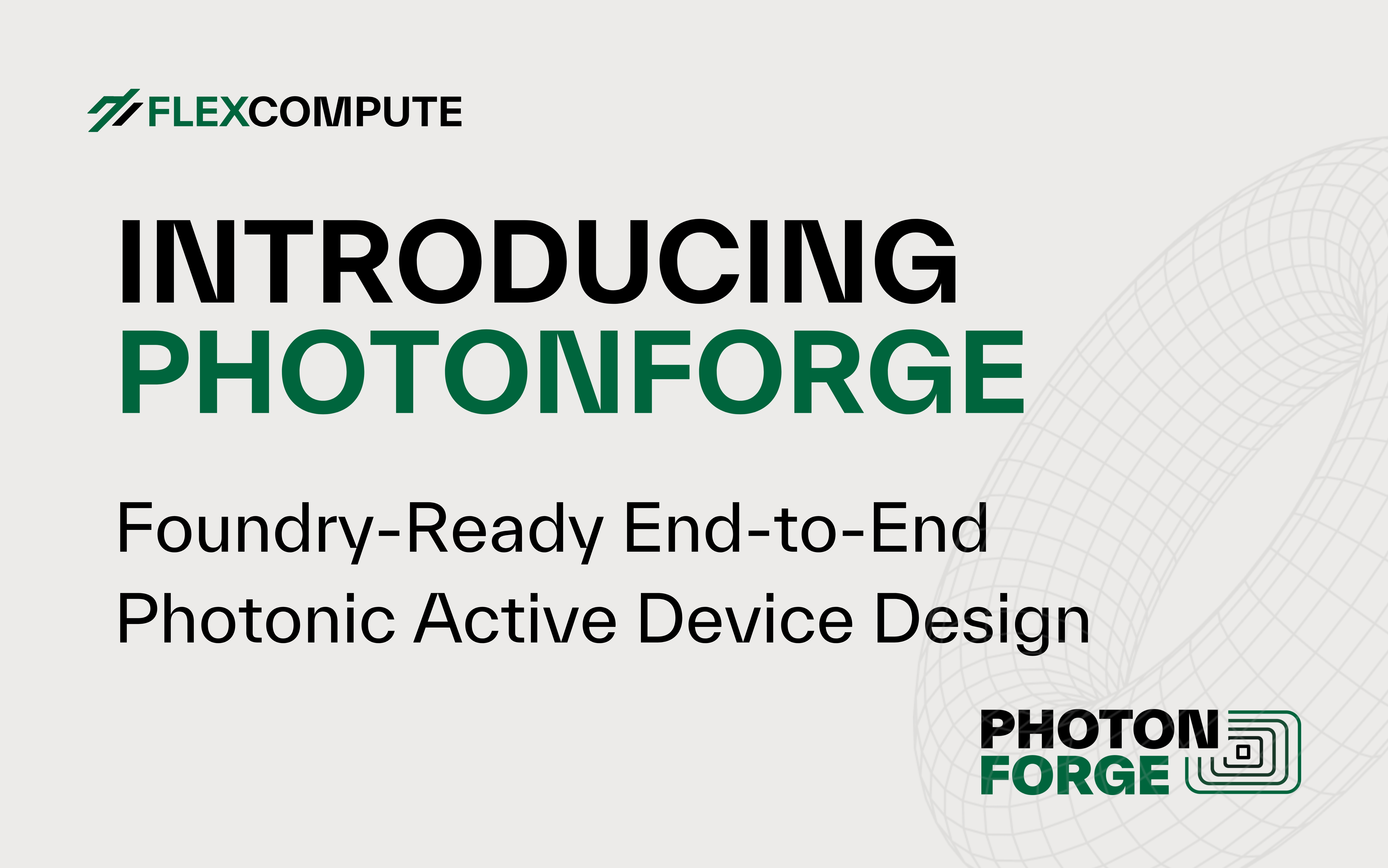 FLEXCOMPUTE

INTRODUCING PHOTONFORGE

Foundry-Ready End-to-End Photonic Active Device Design

PHOTON FORGE